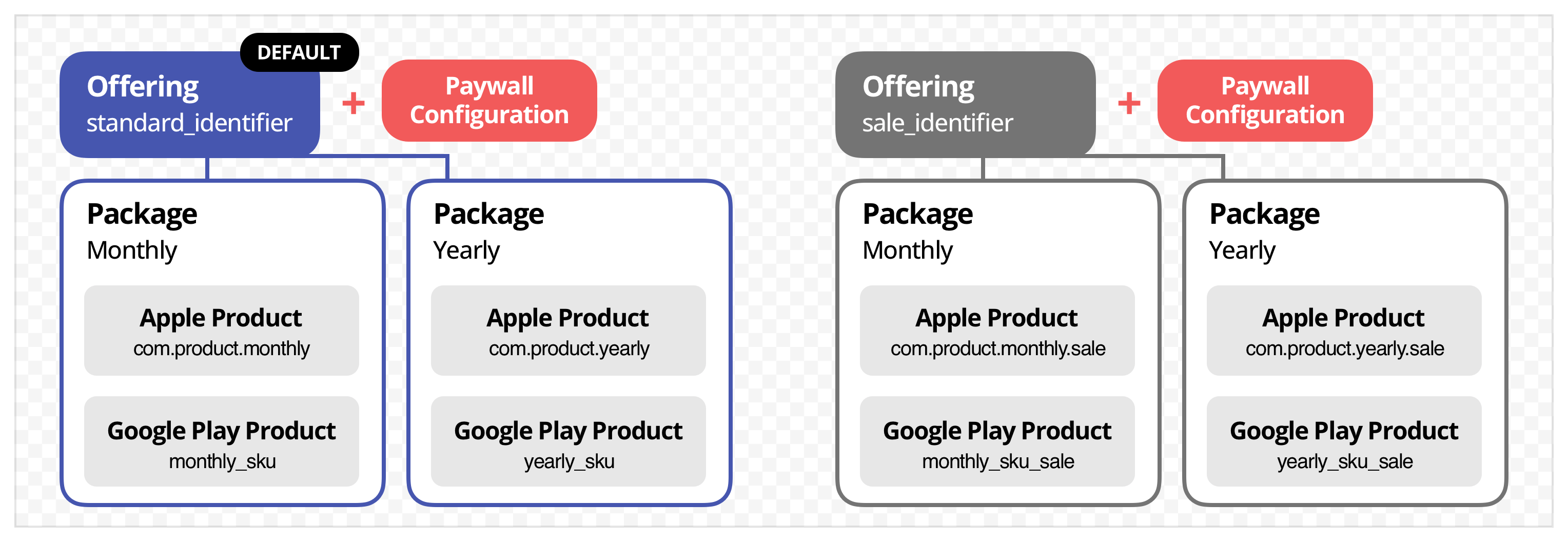 DEFAULT

Offering
standard_identifier

+

Paywall Configuration

Package
Monthly

Apple Product
com.product.monthly

Google Play Product
monthly_sku

Package
Yearly

Apple Product
com.product.yearly

Google Play Product
yearly_sku

Offering
sale_identifier

+

Paywall Configuration

Package
Monthly

Apple Product
com.product.monthly.sale

Google Play Product
monthly_sku_sale

Package
Yearly

Apple Product
com.product.yearly.sale

Google Play Product
yearly_sku_sale